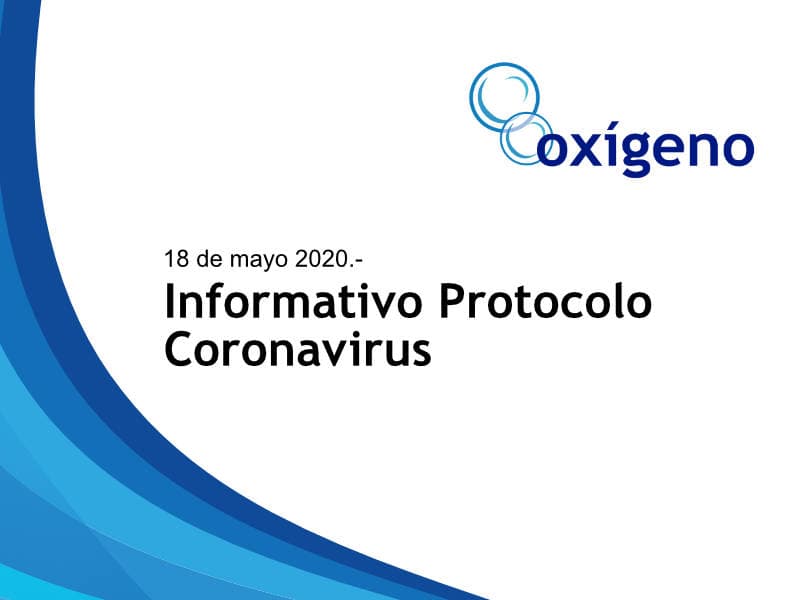 oxígeno

18 de mayo 2020.-

Informativo Protocolo Coronavirus